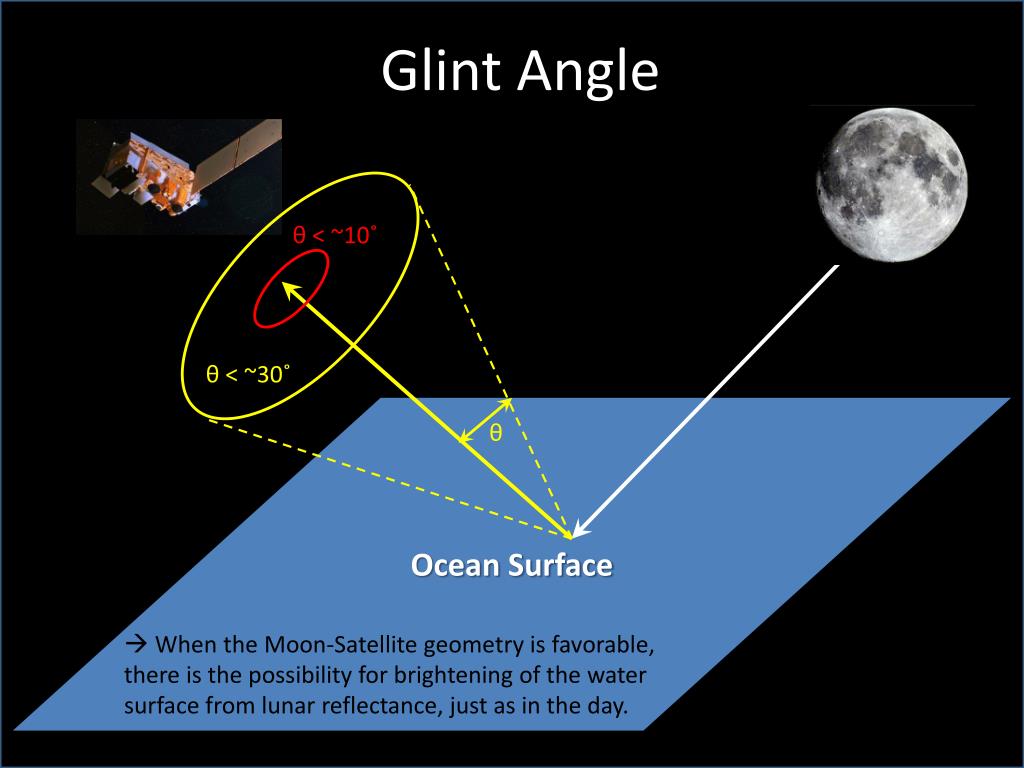 Glint Angle

θ < ~10˚

θ < ~30˚

θ

Ocean Surface

→ When the Moon-Satellite geometry is favorable, there is the possibility for brightening of the water surface from lunar reflectance, just as in the day.